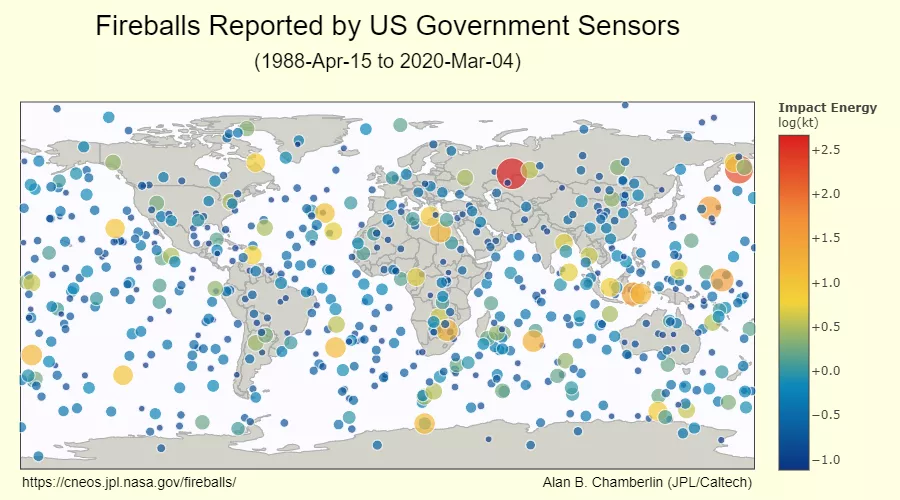 Fireballs Reported by US Government Sensors
(1988-Apr-15 to 2020-Mar-04)

Impact Energy
log(kt)
+2.5
+2.0
+1.5
+1.0
+0.5
+0.0
−0.5
−1.0

https://cneos.jpl.nasa.gov/fireballs/

Alan B. Chamberlin (JPL/Caltech)